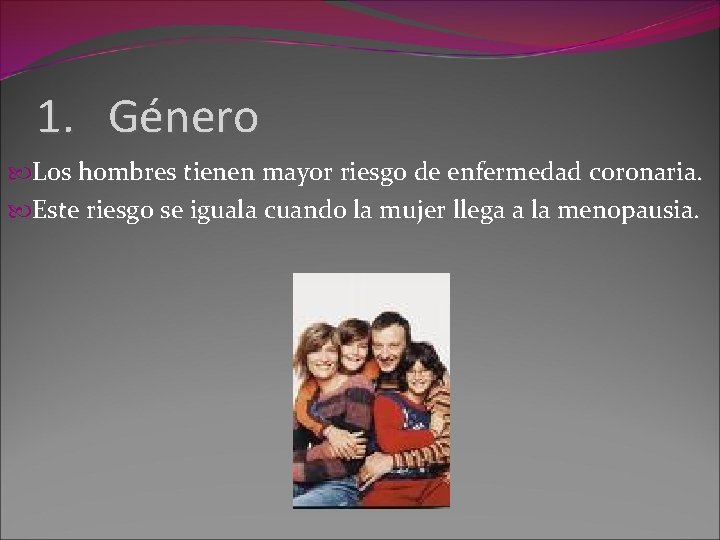 1. Género

Los hombres tienen mayor riesgo de enfermedad coronaria.

Este riesgo se iguala cuando la mujer llega a la menopausia.